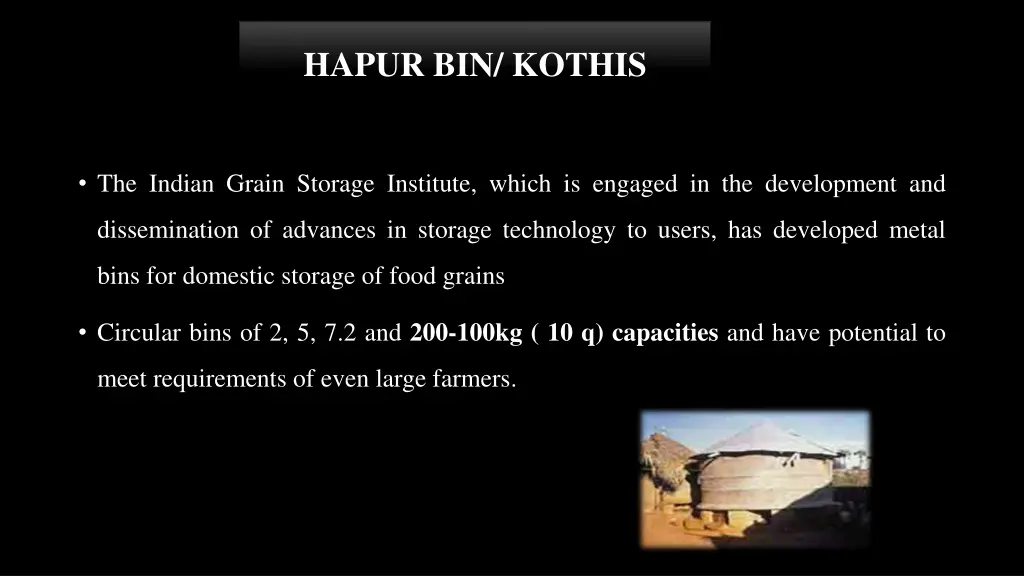 HAPUR BIN/ KOTHIS

• The Indian Grain Storage Institute, which is engaged in the development and dissemination of advances in storage technology to users, has developed metal bins for domestic storage of food grains

• Circular bins of 2, 5, 7.2 and 200-100kg ( 10 q) capacities and have potential to meet requirements of even large farmers.